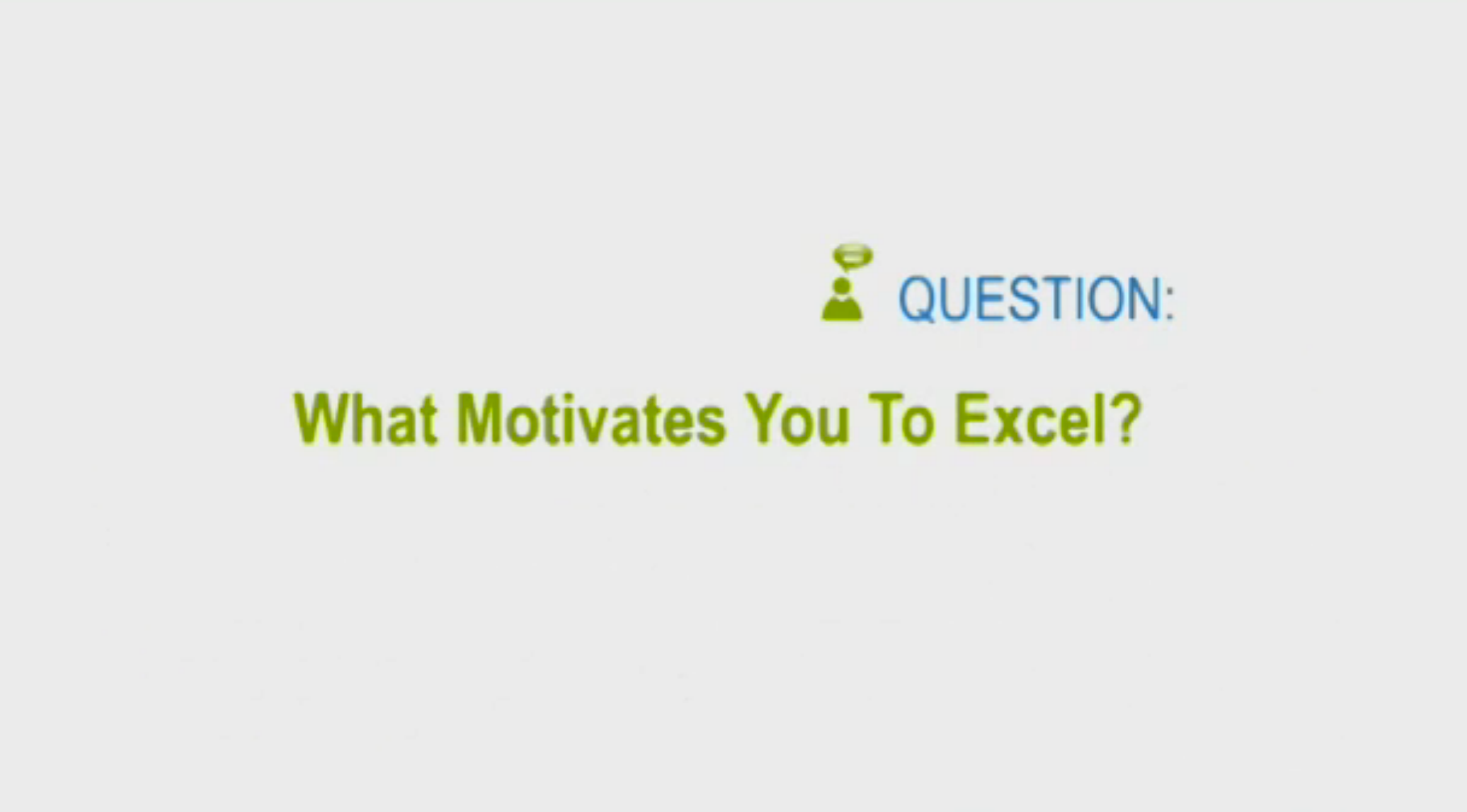 QUESTION:

What Motivates You To Excel?